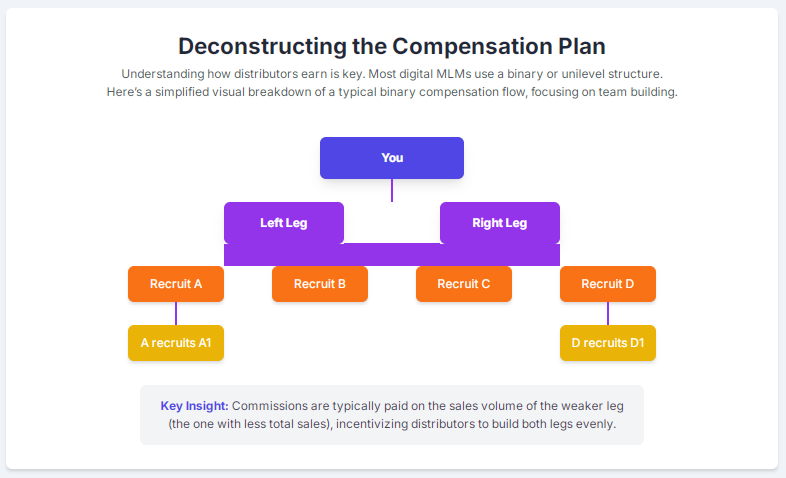 Deconstructing the Compensation Plan

Understanding how distributors earn is key. Most digital MLMs use a binary or unilevel structure. Here's a simplified visual breakdown of a typical binary compensation flow, focusing on team building.

You

Left Leg

Right Leg

Recruit A

Recruit B

Recruit C

Recruit D

A recruits A1

D recruits D1

Key Insight: Commissions are typically paid on the sales volume of the weaker leg (the one with less total sales), incentivizing distributors to build both legs evenly.